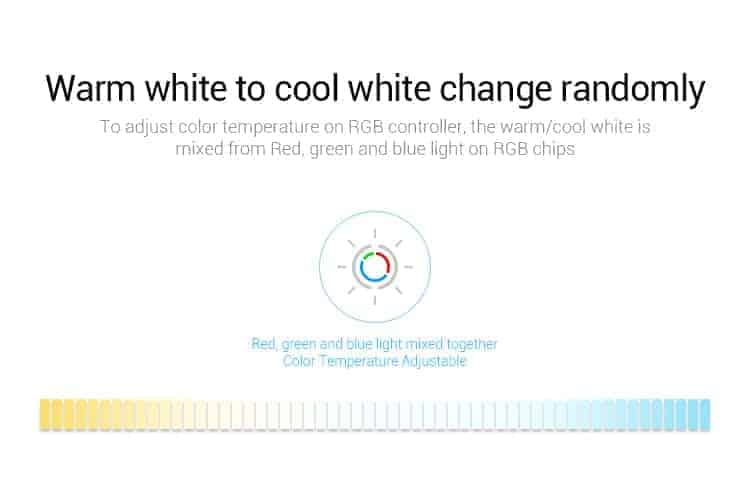 Warm white to cool white change randomly

To adjust color temperature on RGB controller, the warm/cool white is mixed from Red, green and blue light on RGB chips

Red, green and blue light mixed together
Color Temperature Adjustable